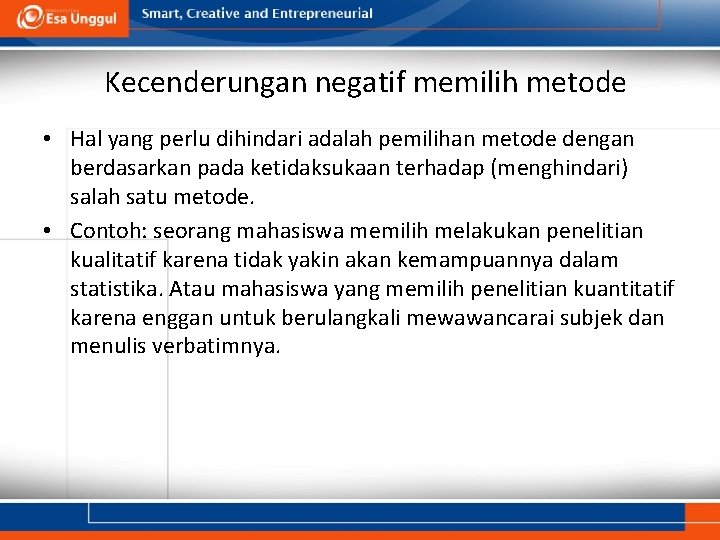 Esa Unggul

Smart, Creative and Entrepreneurial

Kecenderungan negatif memilih metode

• Hal yang perlu dihindari adalah pemilihan metode dengan berdasarkan pada ketidaksukaan terhadap (menghindari) salah satu metode.

• Contoh: seorang mahasiswa memilih melakukan penelitian kualitatif karena tidak yakin akan kemampuannya dalam statistika. Atau mahasiswa yang memilih penelitian kuantitatif karena enggan untuk berulangkali mewawancarai subjek dan menulis verbatimnya.